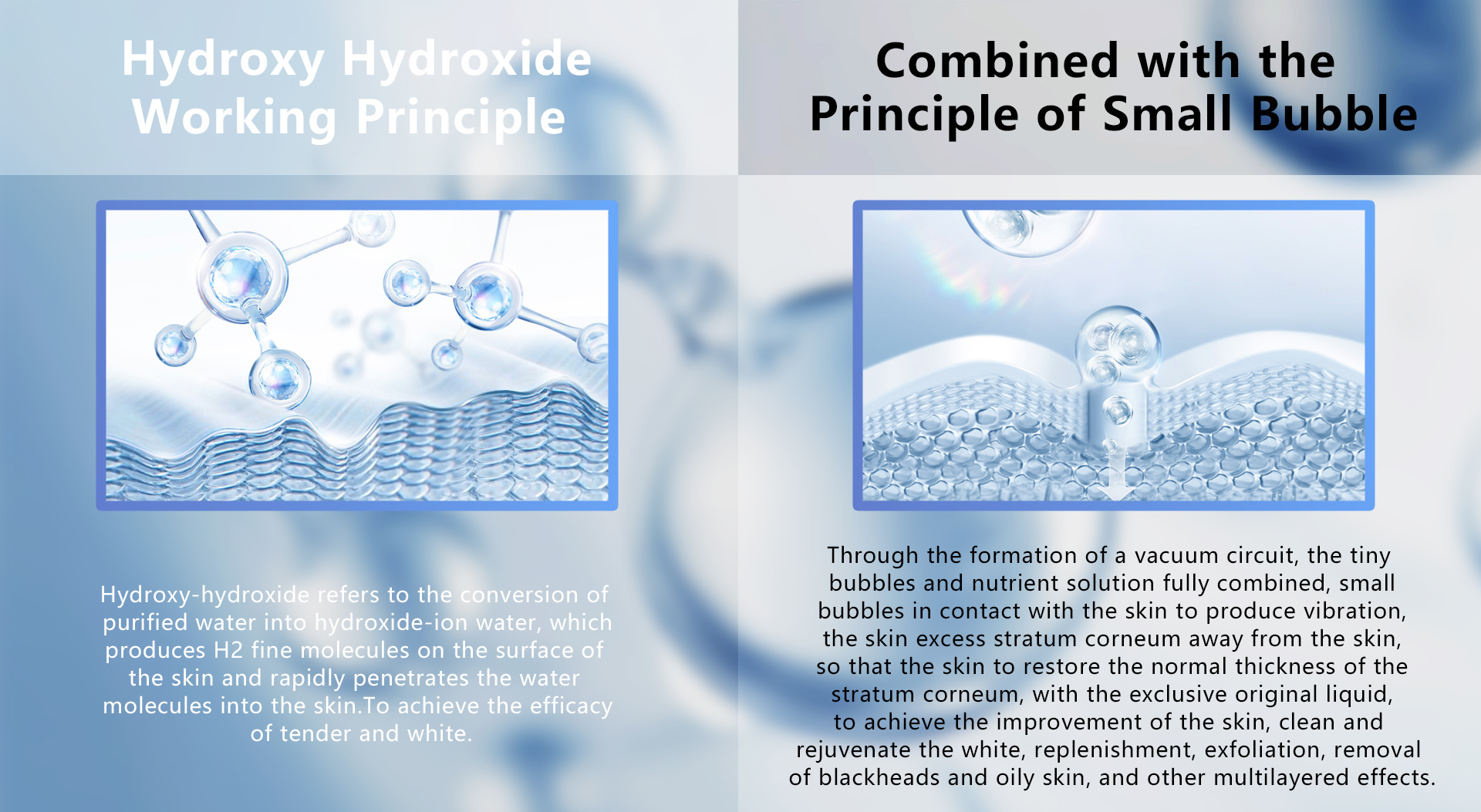 Hydroxy Hydroxide Working Principle

Hydroxy-hydroxide refers to the conversion of purified water into hydroxide-ion water, which produces H2 fine molecules on the surface of the skin and rapidly penetrates the water molecules into the skin.To achieve the efficacy of tender and white.

Combined with the Principle of Small Bubble

Through the formation of a vacuum circuit, the tiny bubbles and nutrient solution fully combined, small bubbles in contact with the skin to produce vibration, the skin excess stratum corneum away from the skin, so that the skin to restore the normal thickness of the stratum corneum, with the exclusive original liquid, to achieve the improvement of the skin, clean and rejuvenate the white, replenishment, exfoliation, removal of blackheads and oily skin, and other multilayered effects.